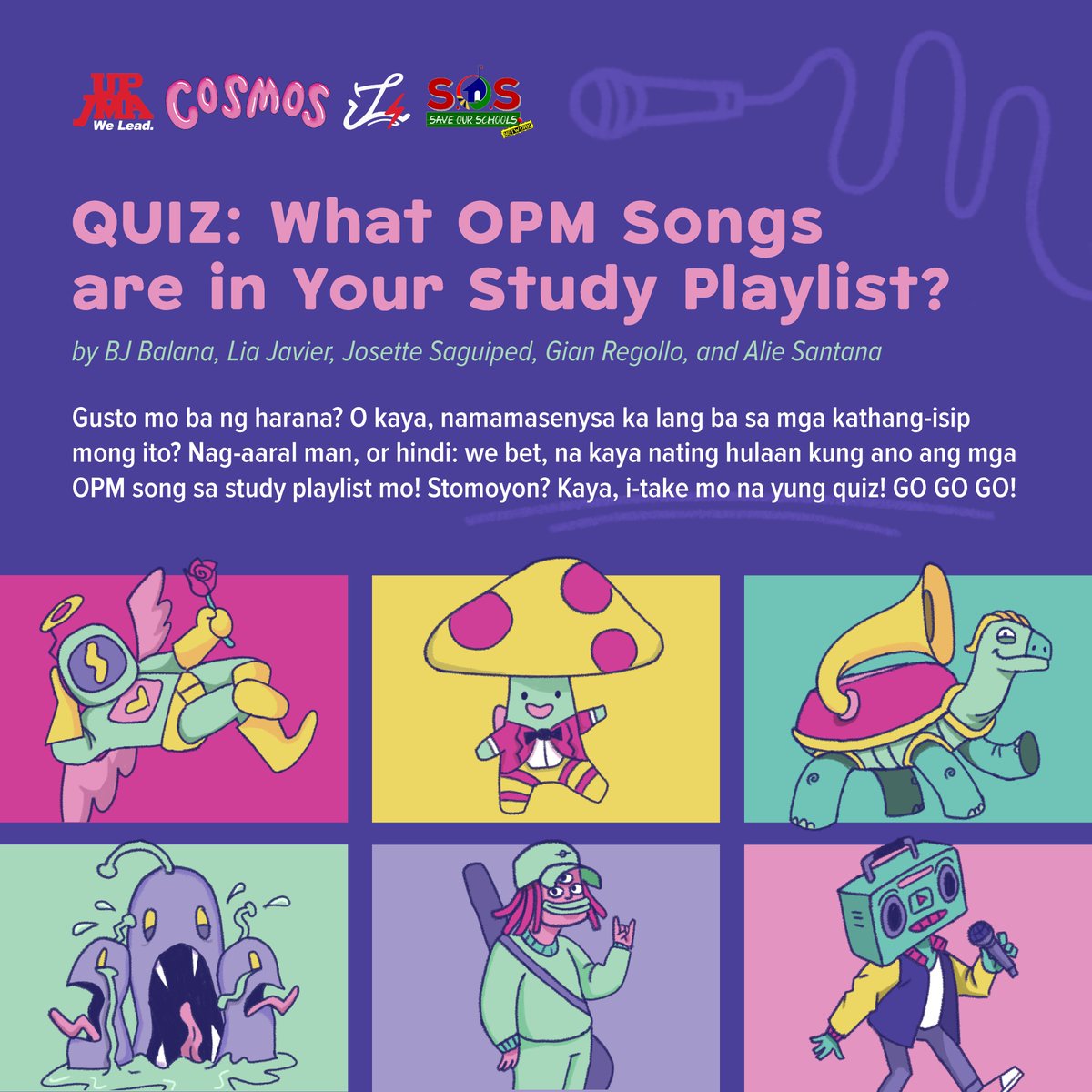 UP JMA We Lead. COSMOS SOS SAVE OUR SCHOOLS

QUIZ: What OPM Songs are in Your Study Playlist?

by BJ Balana, Lia Javier, Josette Saguiped, Gian Regollo, and Alie Santana

Gusto mo ba ng harana? O kaya, namamasenysa ka lang ba sa mga kathang-isip mong ito? Nag-aaral man, or hindi: we bet, na kaya nating hulaan kung ano ang mga OPM song sa study playlist mo! Stomoyon? Kaya, i-take mo na yung quiz! GO GO GO!